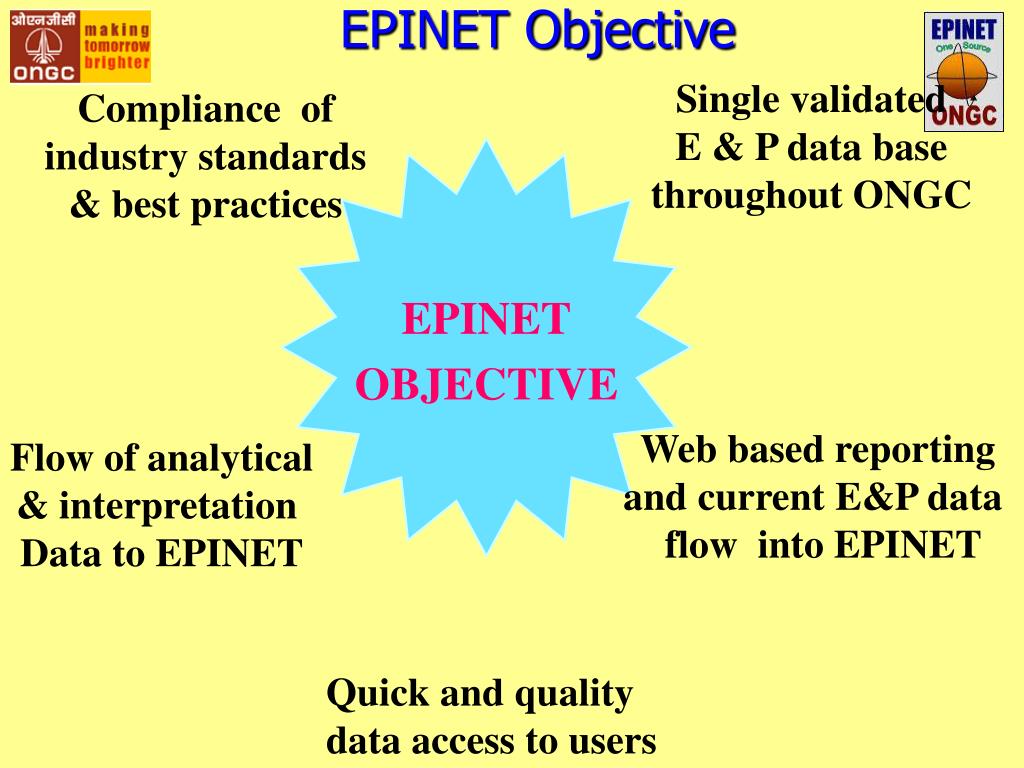 ओएनजीसी
ONGC
making tomorrow brighter

EPINET Objective

EPINET
One Source
ONGC

Compliance of industry standards & best practices

Single validated E & P data base throughout ONGC

EPINET OBJECTIVE

Flow of analytical & interpretation Data to EPINET

Web based reporting and current E&P data flow into EPINET

Quick and quality data access to users